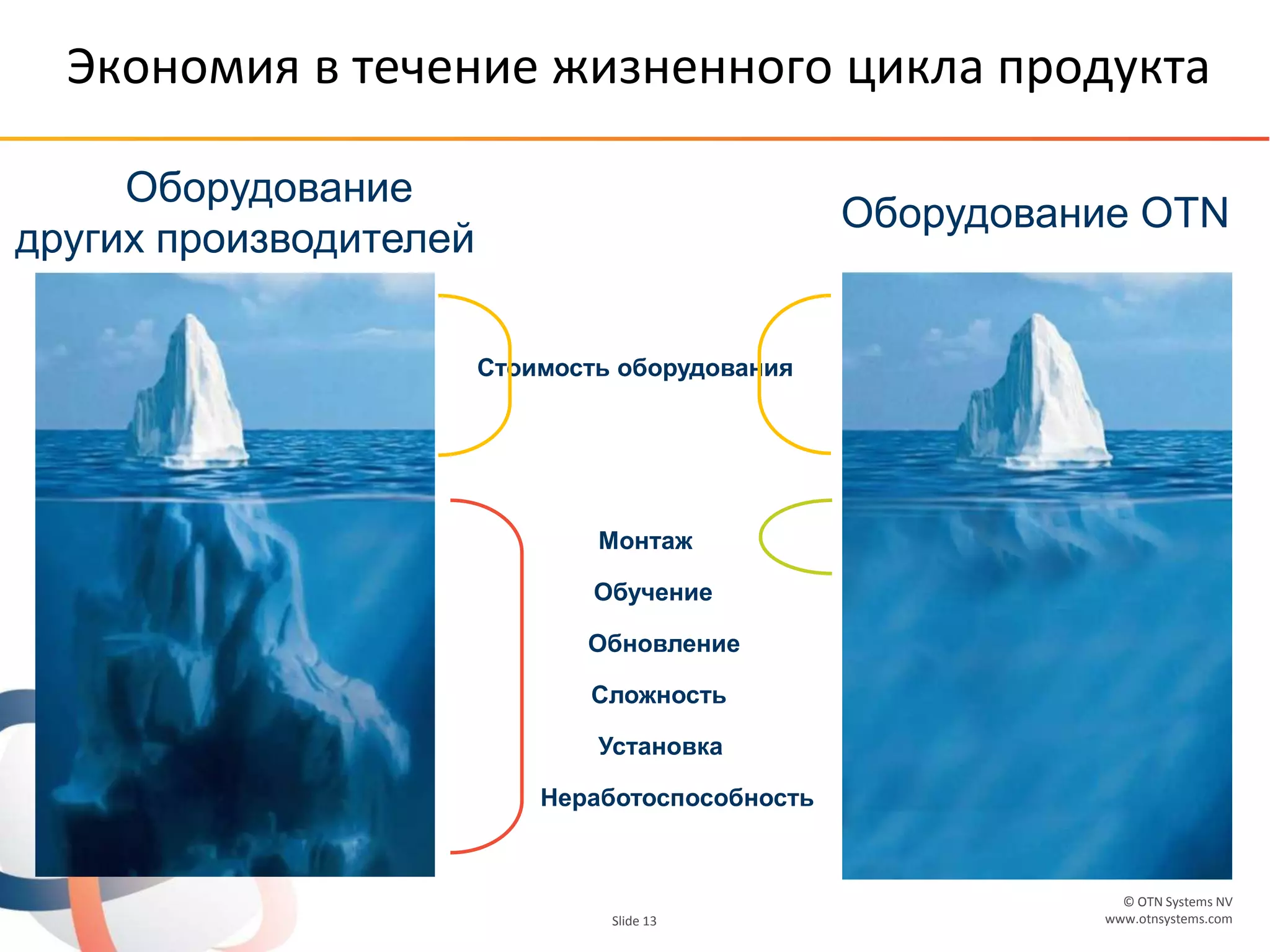 Экономия в течение жизненного цикла продукта

Оборудование других производителей

Оборудование OTN

Стоимость оборудования

Монтаж

Обучение

Обновление

Сложность

Установка

Неработоспособность

Slide 13

© OTN Systems NV
www.otnsystems.com